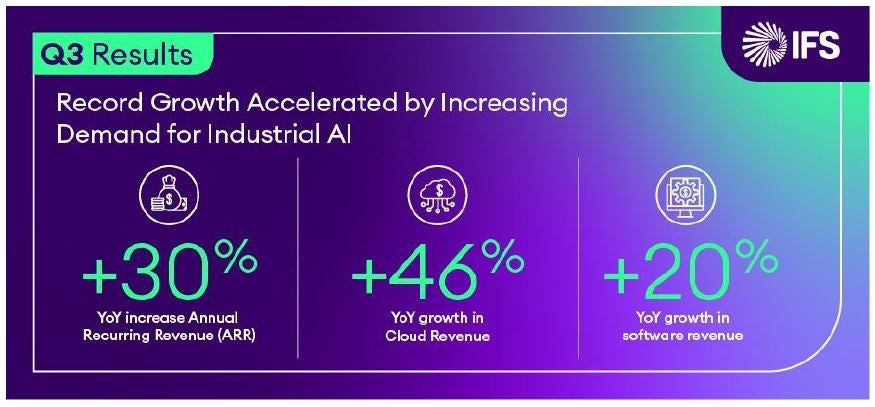 Q3 Results

IFS

Record Growth Accelerated by Increasing Demand for Industrial AI

+30%
YoY increase Annual Recurring Revenue (ARR)

+46%
YoY growth in Cloud Revenue

+20%
YoY growth in software revenue